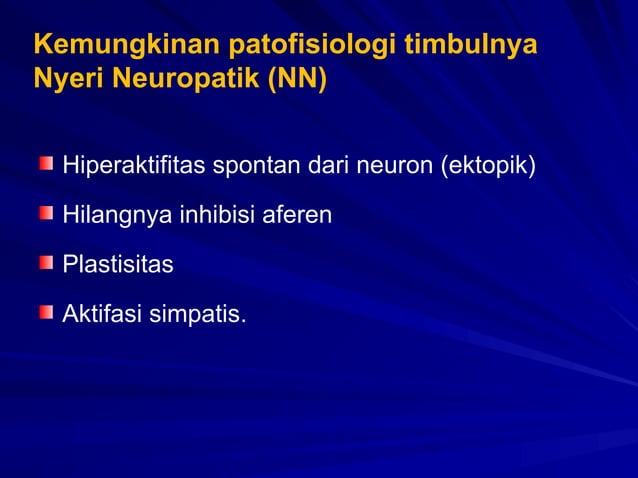 Kemungkinan patofisiologi timbulnya Nyeri Neuropatik (NN)

Hiperaktifitas spontan dari neuron (ektopik)

Hilangnya inhibisi aferen

Plastisitas

Aktifasi simpatis.